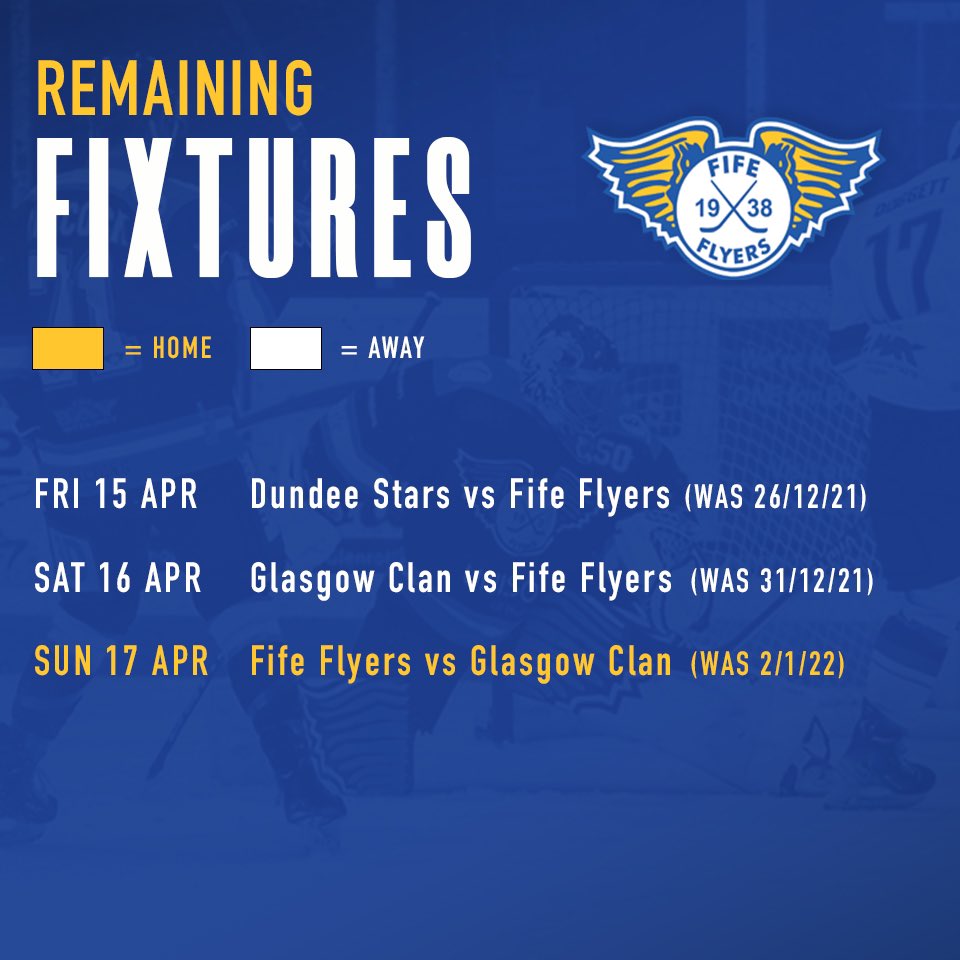 REMAINING
FIXTURES

FIFE 19 38 FLYERS

= HOME = AWAY

FRI 15 APR Dundee Stars vs Fife Flyers (WAS 26/12/21)

SAT 16 APR Glasgow Clan vs Fife Flyers (WAS 31/12/21)

SUN 17 APR Fife Flyers vs Glasgow Clan (WAS 2/1/22)